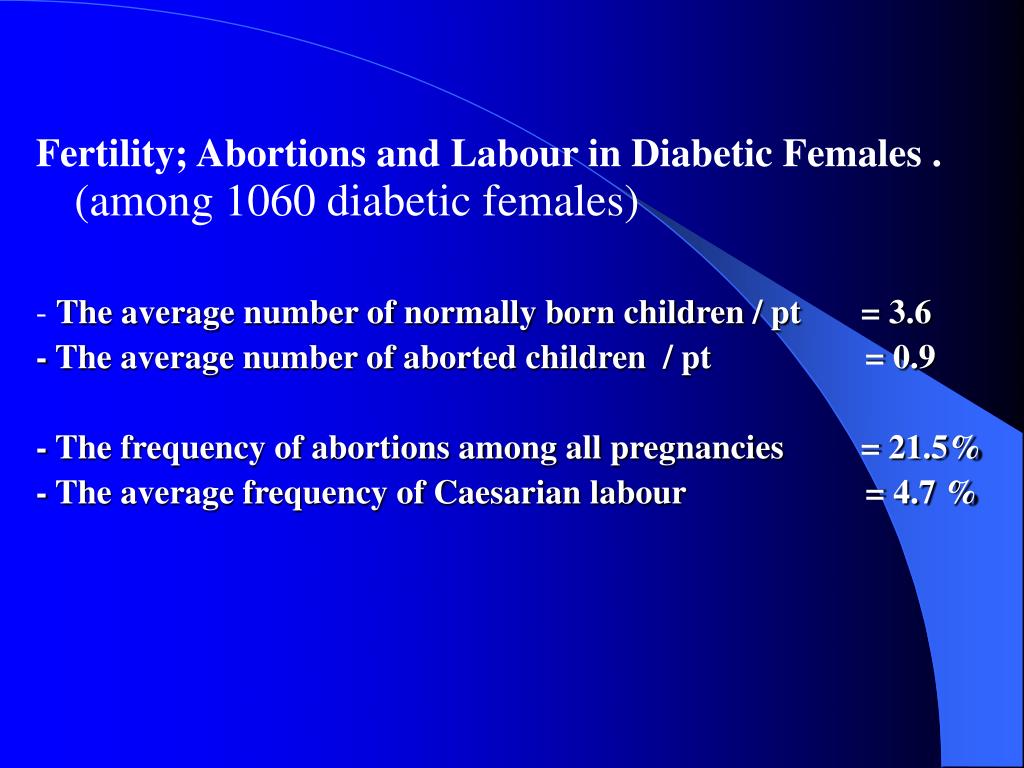 Fertility; Abortions and Labour in Diabetic Females .
(among 1060 diabetic females)

- The average number of normally born children / pt = 3.6
- The average number of aborted children / pt = 0.9

- The frequency of abortions among all pregnancies = 21.5%
- The average frequency of Caesarian labour = 4.7 %